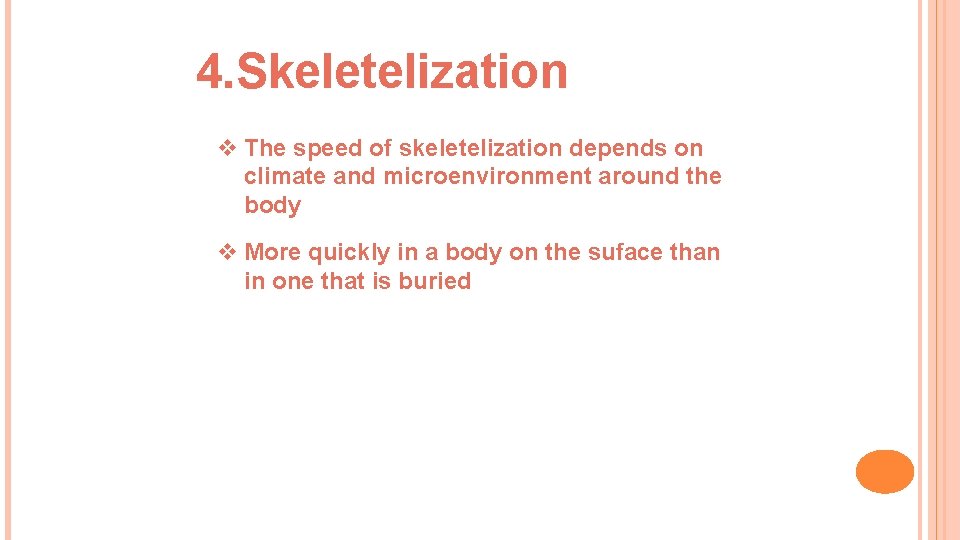 4.Skeletelization

❖ The speed of skeletelization depends on climate and microenvironment around the body

❖ More quickly in a body on the suface than in one that is buried